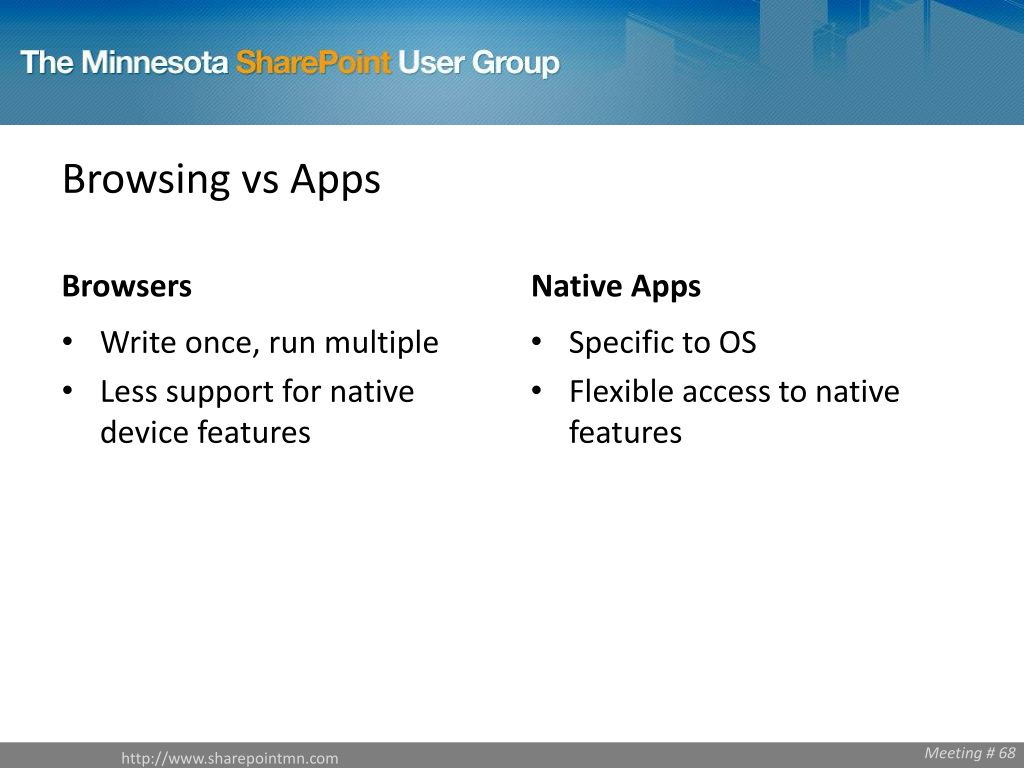 The Minnesota SharePoint User Group

Browsing vs Apps

Browsers

• Write once, run multiple
• Less support for native device features

Native Apps

• Specific to OS
• Flexible access to native features

http://www.sharepointmn.com

Meeting # 68